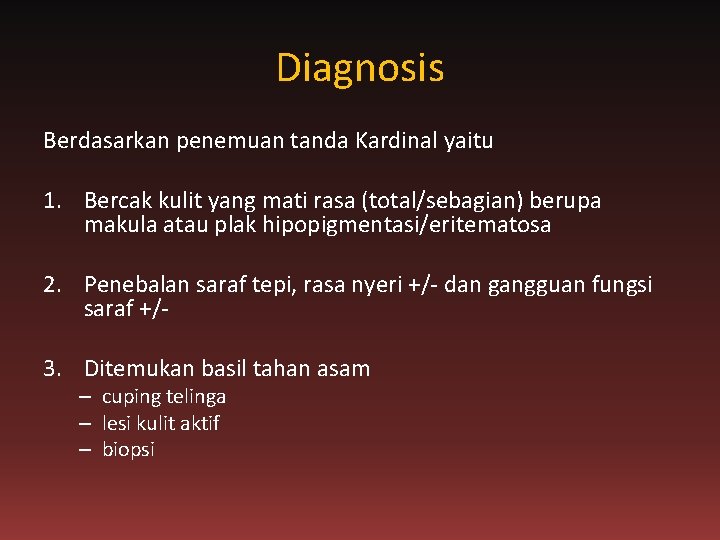 Diagnosis

Berdasarkan penemuan tanda Kardinal yaitu

1. Bercak kulit yang mati rasa (total/sebagian) berupa makula atau plak hipopigmentasi/eritematosa

2. Penebalan saraf tepi, rasa nyeri +/- dan gangguan fungsi saraf +/-

3. Ditemukan basil tahan asam
– cuping telinga
– lesi kulit aktif
– biopsi